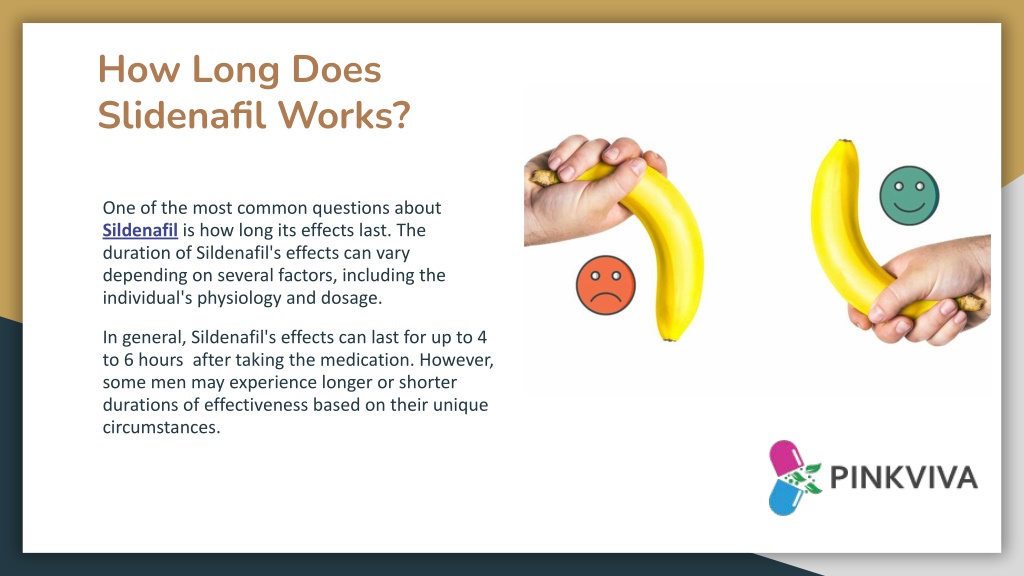 How Long Does Slidenafil Works?

One of the most common questions about Sildenafil is how long its effects last. The duration of Sildenafil's effects can vary depending on several factors, including the individual's physiology and dosage.

In general, Sildenafil's effects can last for up to 4 to 6 hours after taking the medication. However, some men may experience longer or shorter durations of effectiveness based on their unique circumstances.

PINKVIVA